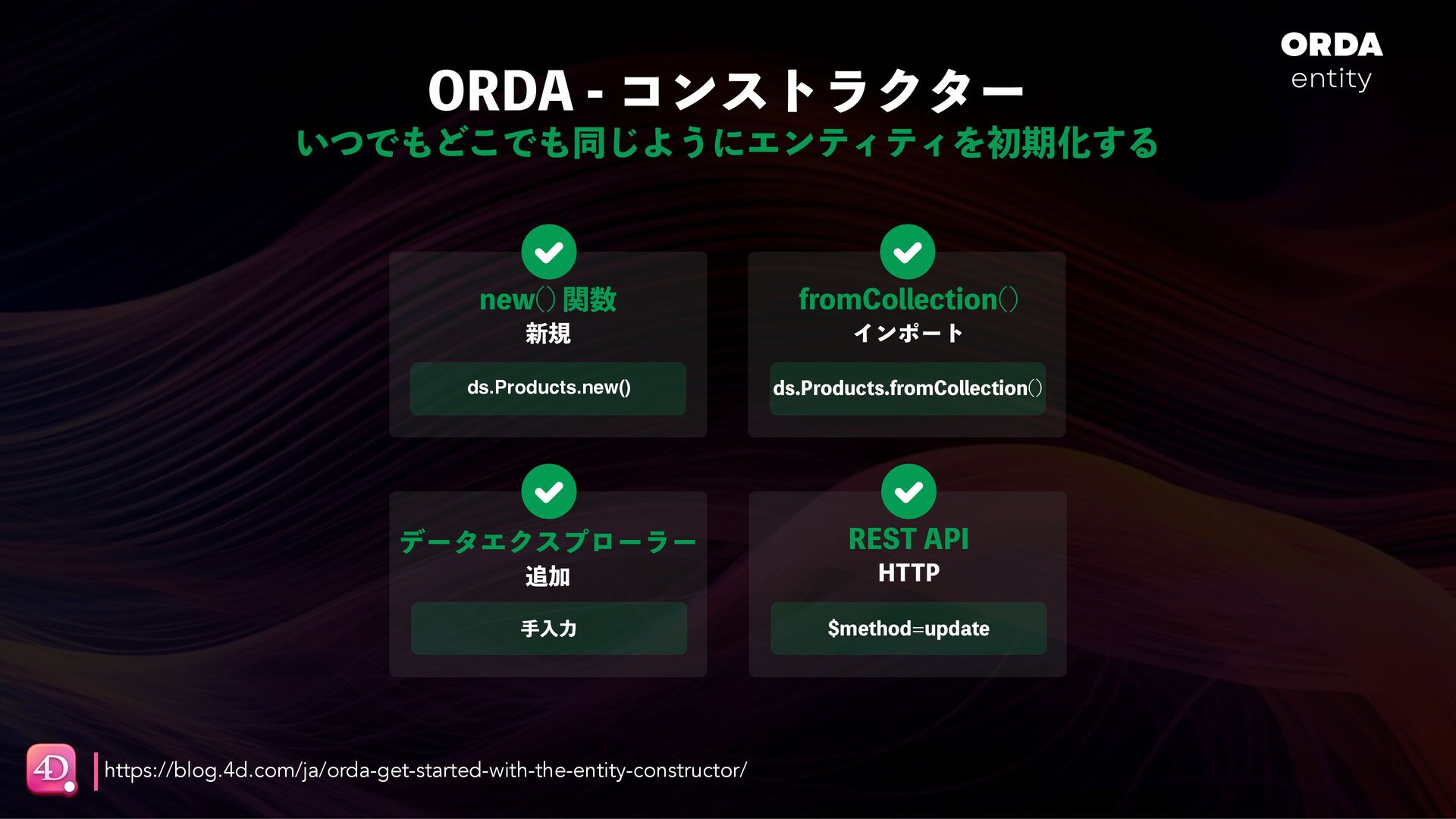 ORDA
entity

ORDA - コンストラクター

いつでもどこでも同じようにエンティティを初期化する

new() 関数
新規
ds.Products.new()

fromCollection()
インポート
ds.Products.fromCollection()

データエクスプローラー
追加
手入力

REST API
HTTP
$method=update

4D

https://blog.4d.com/ja/orda-get-started-with-the-entity-constructor/